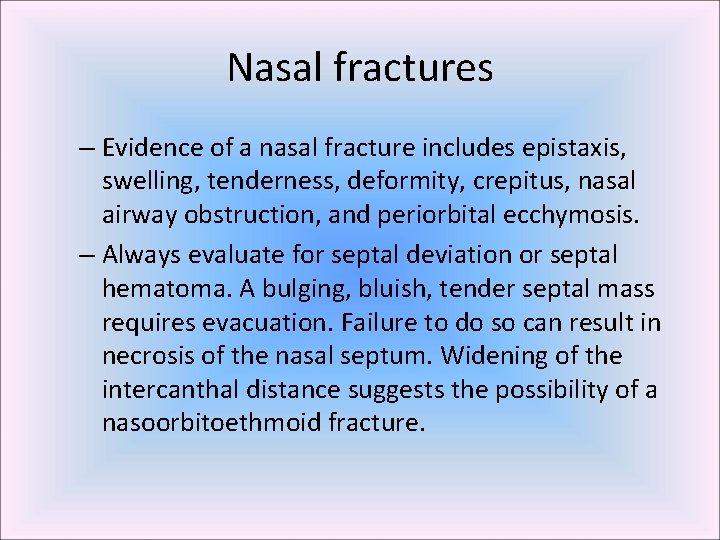 Nasal fractures

– Evidence of a nasal fracture includes epistaxis, swelling, tenderness, deformity, crepitus, nasal airway obstruction, and periorbital ecchymosis.

– Always evaluate for septal deviation or septal hematoma. A bulging, bluish, tender septal mass requires evacuation. Failure to do so can result in necrosis of the nasal septum. Widening of the intercanthal distance suggests the possibility of a nasoorbitoethmoid fracture.